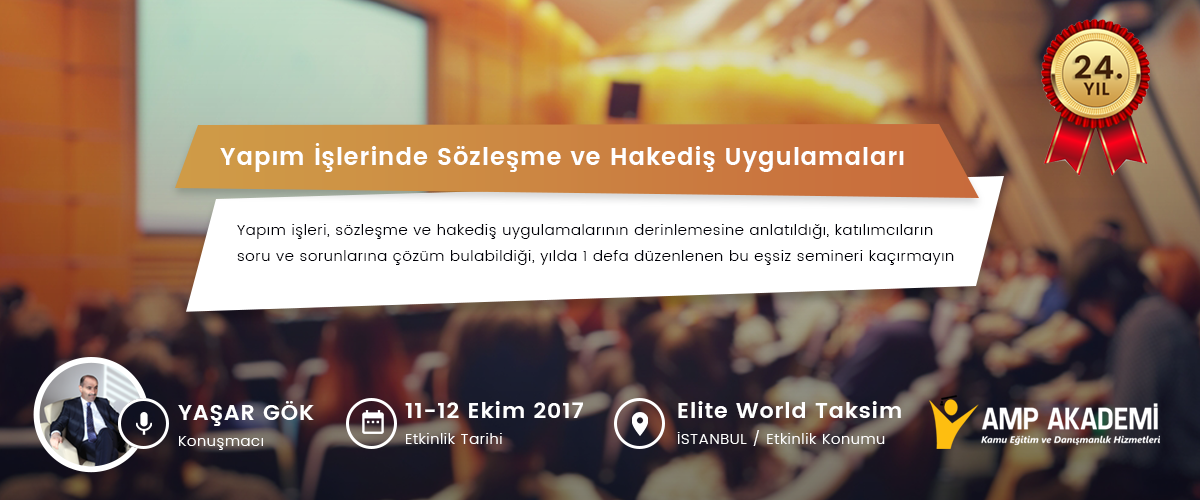 24.
YIL

Yapım İşlerinde Sözleşme ve Hakediş Uygulamaları

Yapım işleri, sözleşme ve hakediş uygulamalarının derinlemesine anlatıldığı, katılımcıların soru ve sorunlarına çözüm bulabildiği, yılda 1 defa düzenlenen bu eşsiz semineri kaçırmayın

YAŞAR GÖK
Konuşmacı

11-12 Ekim 2017
Etkinlik Tarihi

Elite World Taksim
İSTANBUL / Etkinlik Konumu

AMP AKADEMİ
Kamu Eğitim ve Danışmanlık Hizmetleri